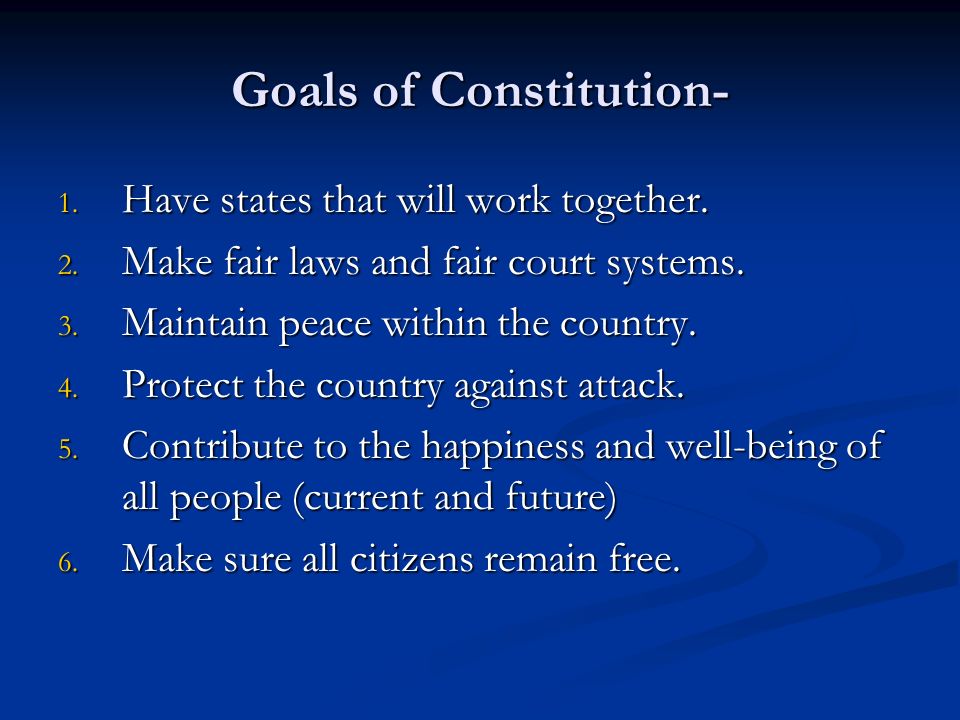 Goals of Constitution-

1. Have states that will work together.
2. Make fair laws and fair court systems.
3. Maintain peace within the country.
4. Protect the country against attack.
5. Contribute to the happiness and well-being of all people (current and future)
6. Make sure all citizens remain free.